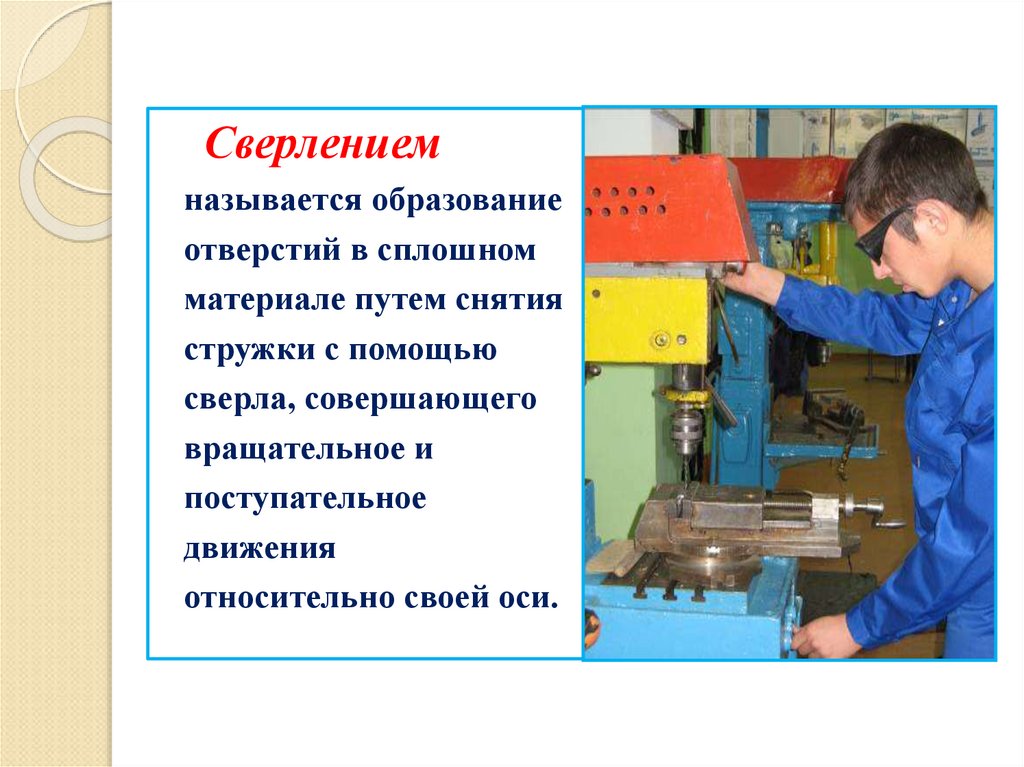 Сверлением

называется образование отверстий в сплошном материале путем снятия стружки с помощью сверла, совершающего вращательное и поступательное движения относительно своей оси.